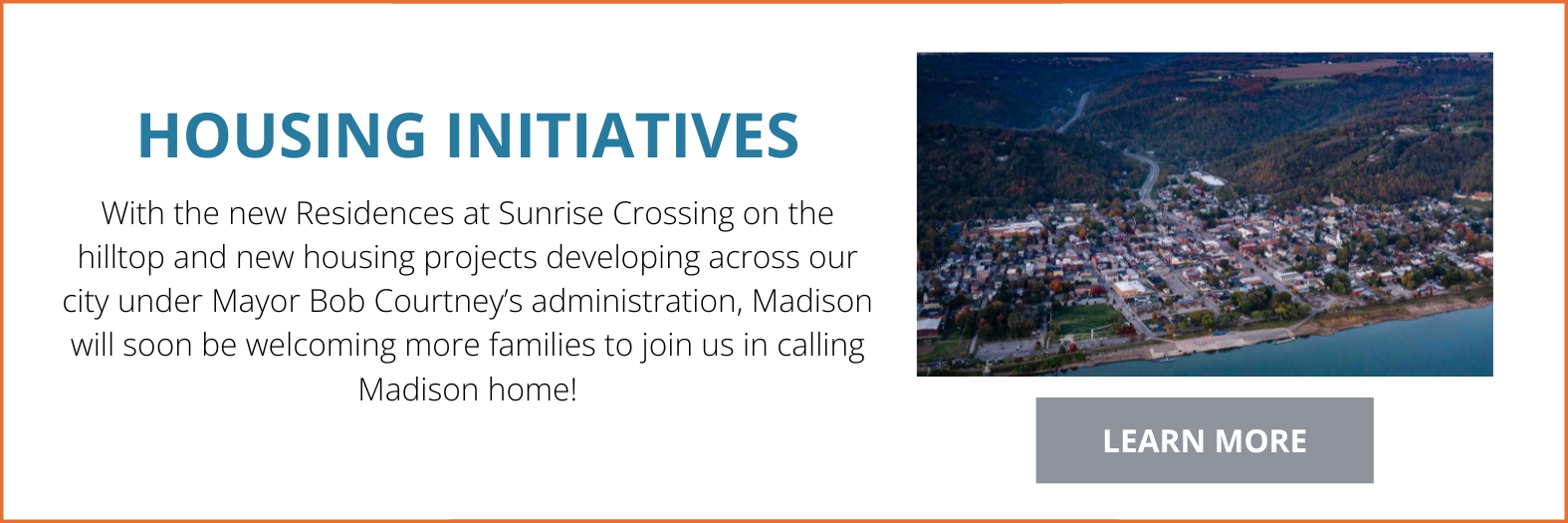 HOUSING INITIATIVES

With the new Residences at Sunrise Crossing on the hilltop and new housing projects developing across our city under Mayor Bob Courtney's administration, Madison will soon be welcoming more families to join us in calling Madison home!

LEARN MORE